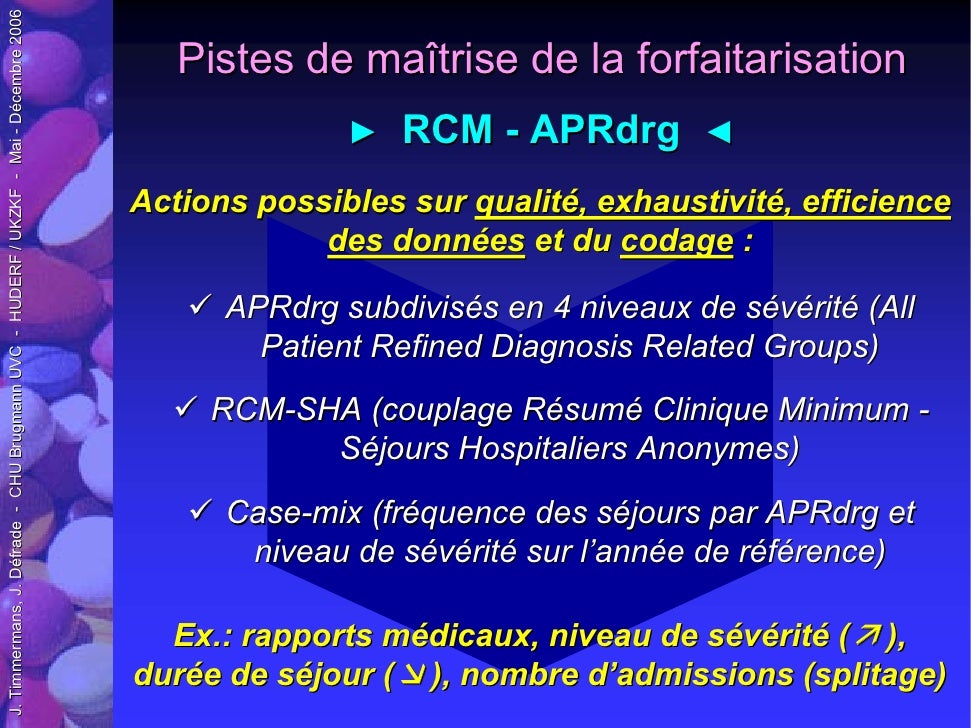 J. Timmermans, J. Défrade - CHU Brugmann UVC - HUDERF / UKZKF - Mai - Décembre 2006

Pistes de maîtrise de la forfaitarisation

► RCM - APRdrg ◄

Actions possibles sur qualité, exhaustivité, efficience des données et du codage :

✓ APRdrg subdivisés en 4 niveaux de sévérité (All Patient Refined Diagnosis Related Groups)

✓ RCM-SHA (couplage Résumé Clinique Minimum - Séjours Hospitaliers Anonymes)

✓ Case-mix (fréquence des séjours par APRdrg et niveau de sévérité sur l'année de référence)

Ex.: rapports médicaux, niveau de sévérité (↗), durée de séjour (↘), nombre d'admissions (splitage)